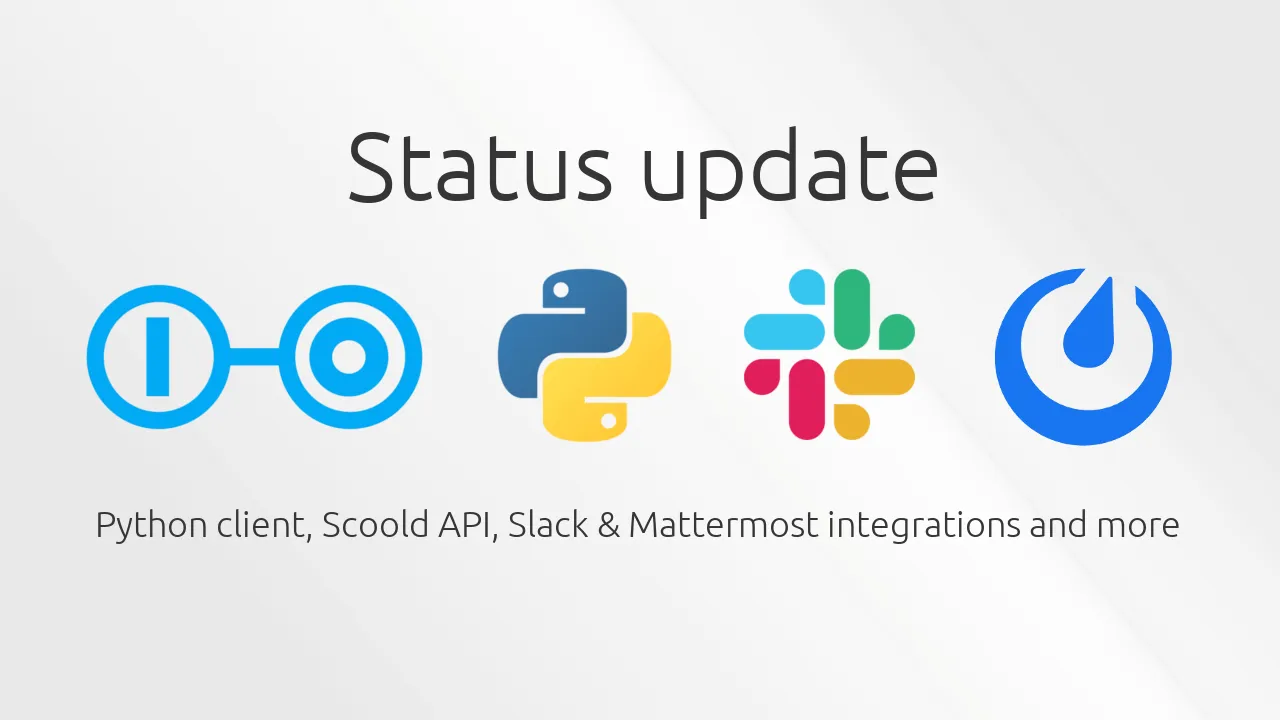 Status update

Python client, Scoold API, Slack & Mattermost integrations and more